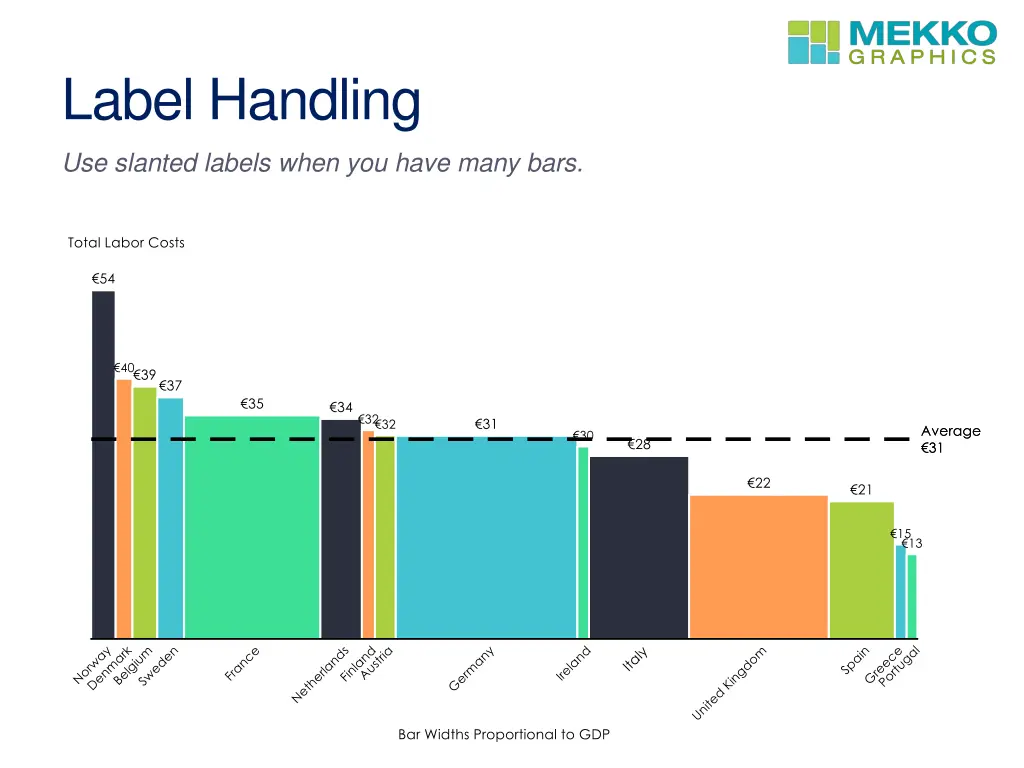 MEKKO GRAPHICS

Label Handling

Use slanted labels when you have many bars.

Total Labor Costs

€54
€40
€39
€37
€35
€34
€32
€32
€31
€30
€28
€22
€21
€15
€13

Average
€31

Norway
Denmark
Belgium
Sweden
France
Netherlands
Finland
Austria
Germany
Ireland
Italy
United Kingdom
Spain
Greece
Portugal

Bar Widths Proportional to GDP